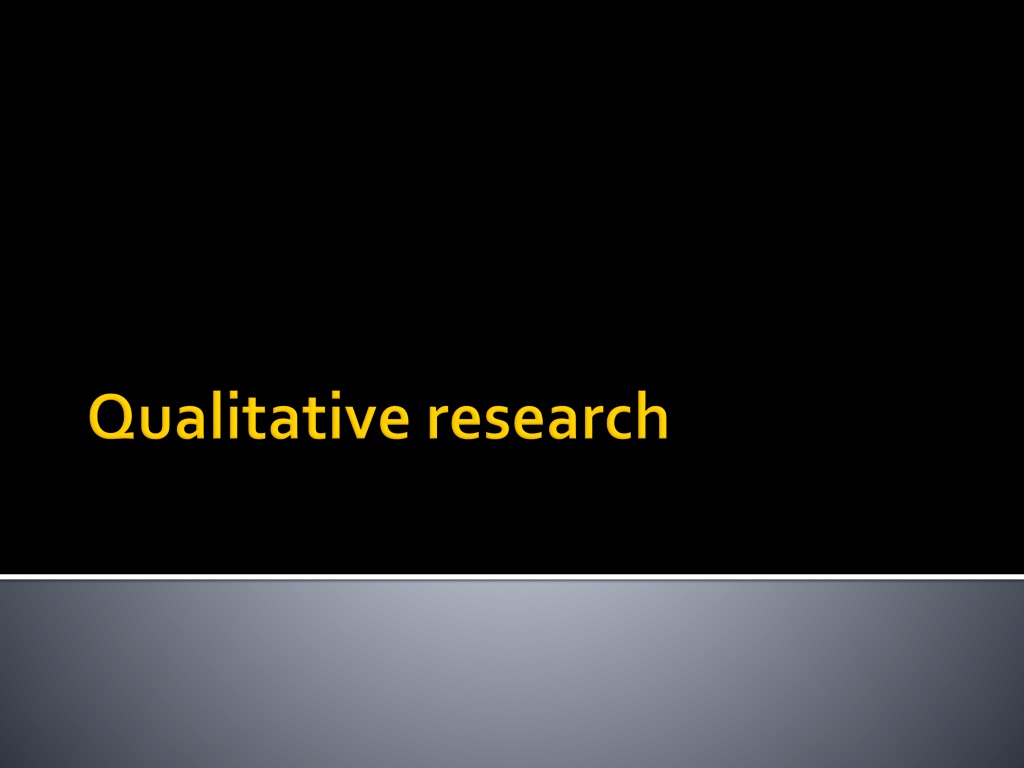 Qualitative research